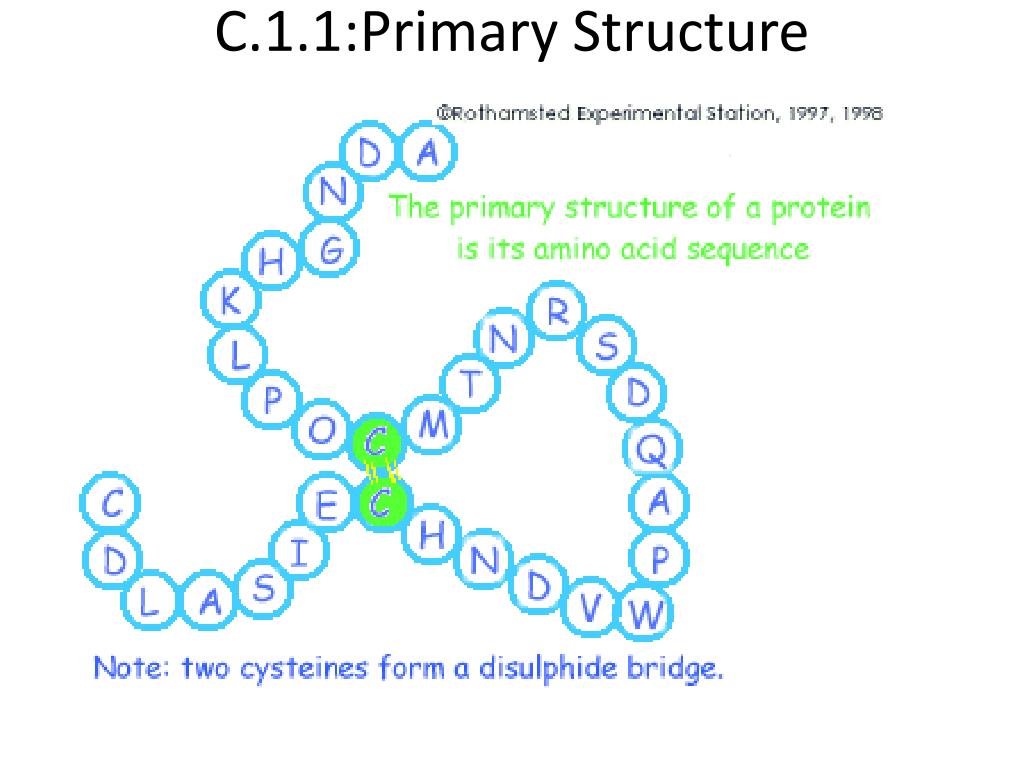 C.1.1:Primary Structure

©Rothamsted Experimental Station, 1997, 1998

The primary structure of a protein is its amino acid sequence

A D N G H K L P O C M T N R S D Q A P W V D N H C E I S A L D C

Note: two cysteines form a disulphide bridge.